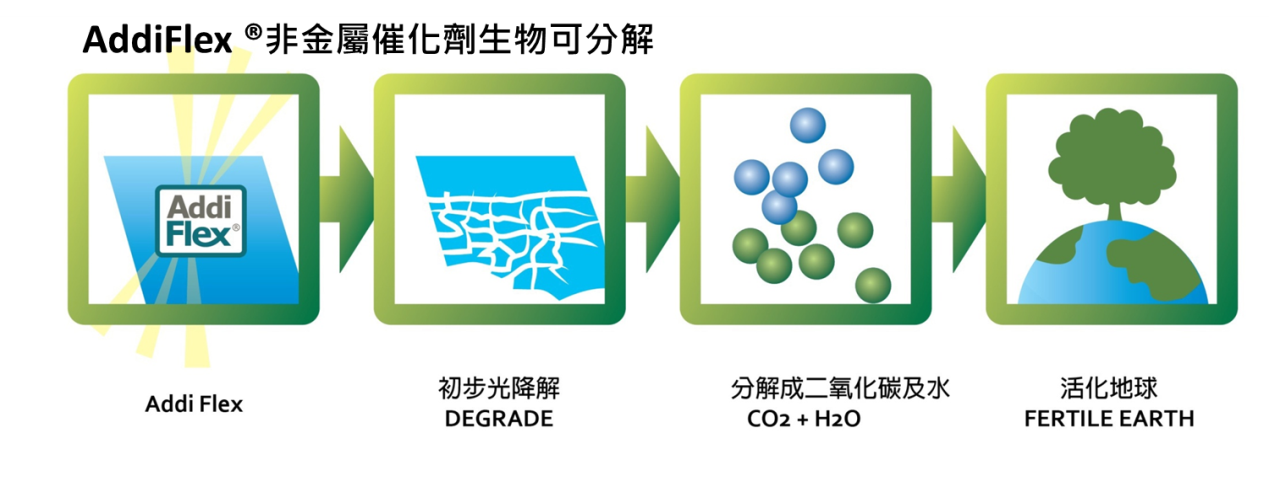 AddiFlex ®非金屬催化劑生物可分解

Addi Flex®

Addi Flex

初步光降解
DEGRADE

分解成二氧化碳及水
$CO_2 + H_2O$

活化地球
FERTILE EARTH